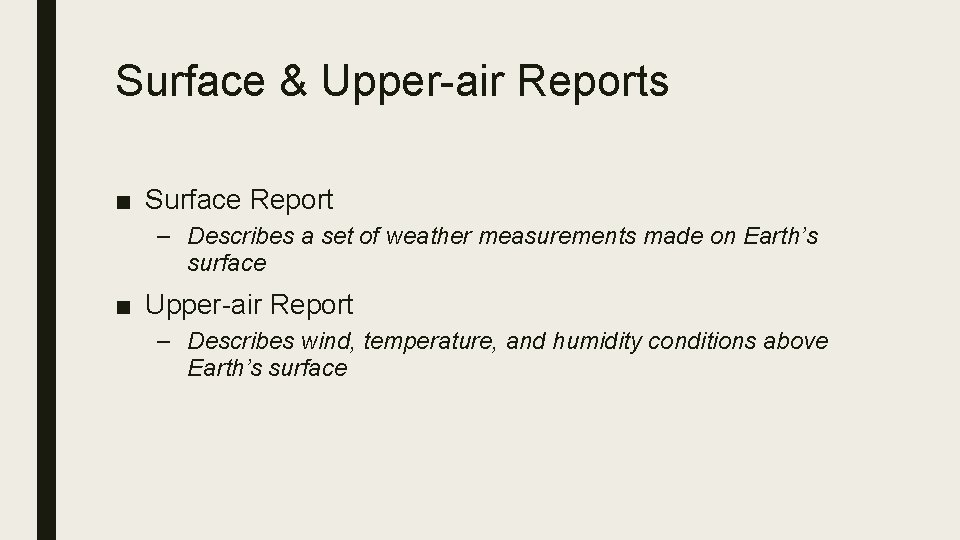 Surface & Upper-air Reports

■ Surface Report

– Describes a set of weather measurements made on Earth’s surface

■ Upper-air Report

– Describes wind, temperature, and humidity conditions above Earth’s surface